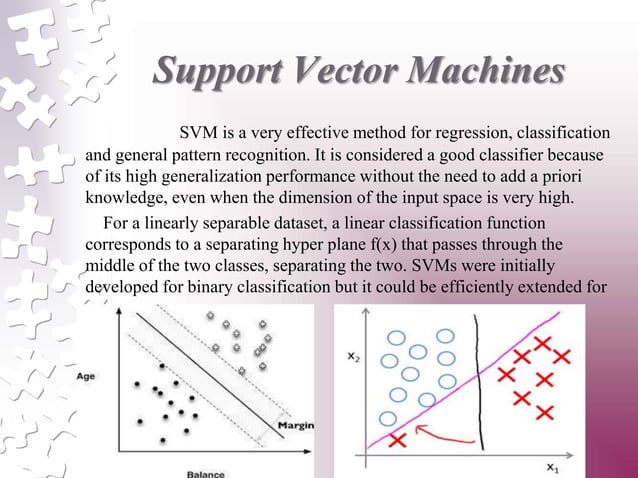 Support Vector Machines

SVM is a very effective method for regression, classification and general pattern recognition. It is considered a good classifier because of its high generalization performance without the need to add a priori knowledge, even when the dimension of the input space is very high.

For a linearly separable dataset, a linear classification function corresponds to a separating hyper plane f(x) that passes through the middle of the two classes, separating the two. SVMs were initially developed for binary classification but it could be efficiently extended for

Age

Margin

Balance

$x_2$

$x_1$